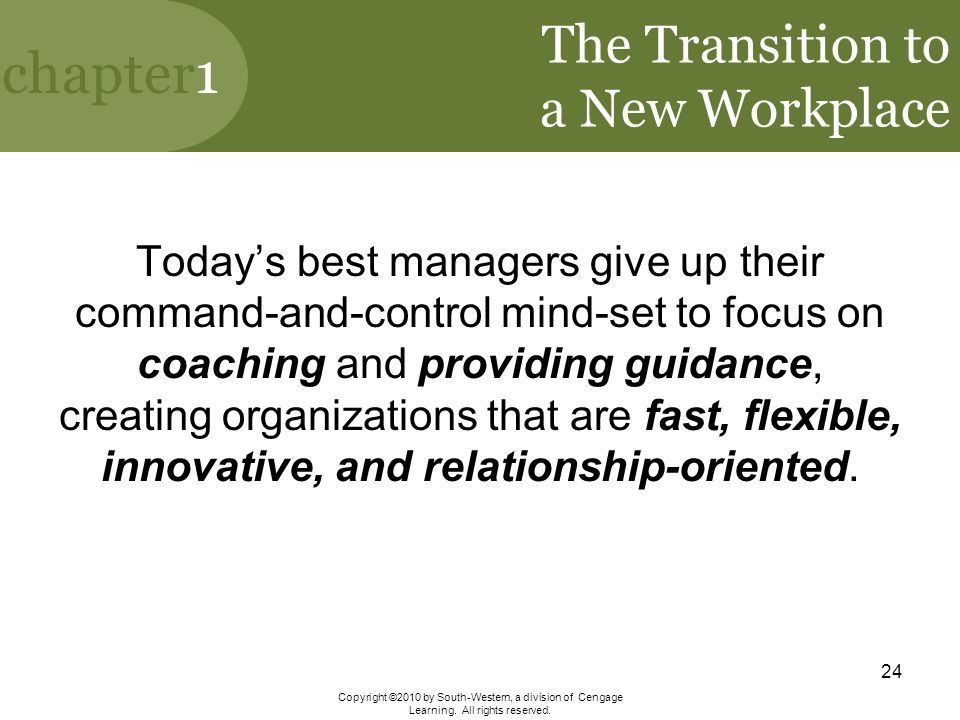 chapter1

The Transition to a New Workplace

Today's best managers give up their command-and-control mind-set to focus on coaching and providing guidance, creating organizations that are fast, flexible, innovative, and relationship-oriented.

24

Copyright ©2010 by South-Western, a division of Cengage Learning. All rights reserved.